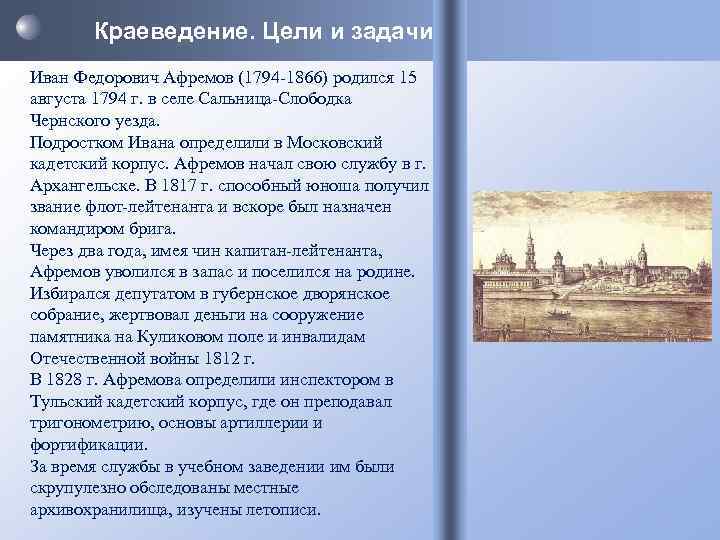 Краеведение. Цели и задачи

Иван Федорович Афремов (1794-1866) родился 15 августа 1794 г. в селе Сальница-Слободка Чернского уезда.
Подростком Ивана определили в Московский кадетский корпус. Афремов начал свою службу в г. Архангельске. В 1817 г. способный юноша получил звание флот-лейтенанта и вскоре был назначен командиром брига.
Через два года, имея чин капитан-лейтенанта, Афремов уволился в запас и поселился на родине. Избирался депутатом в губернское дворянское собрание, жертвовал деньги на сооружение памятника на Куликовом поле и инвалидам Отечественной войны 1812 г.
В 1828 г. Афремова определили инспектором в Тульский кадетский корпус, где он преподавал тригонометрию, основы артиллерии и фортификации.
За время службы в учебном заведении им были скрупулезно обследованы местные архивохранилища, изучены летописи.